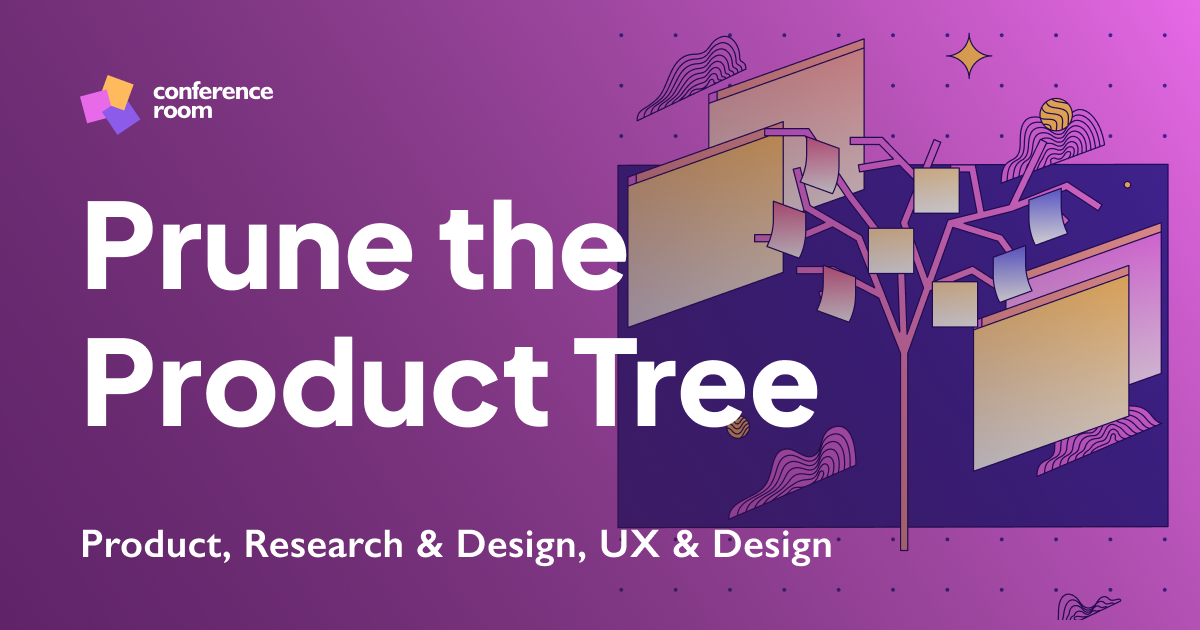 conference room

Prune the Product Tree

Product, Research & Design, UX & Design